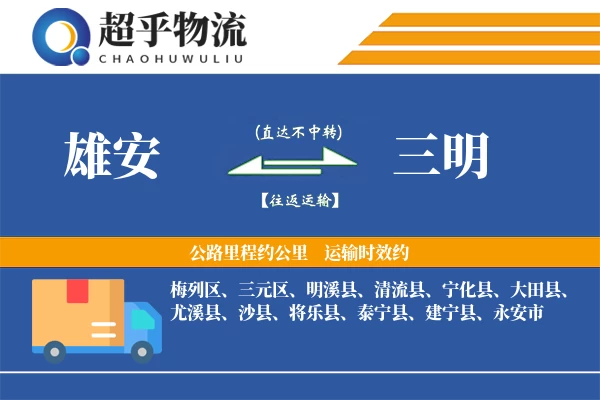 超乎物流
CHAOHUWULIU

雄安

(直达不中转)

【往返运输】

三明

公路里程约公里　运输时效约

梅列区、三元区、明溪县、清流县、宁化县、大田县、尤溪县、沙县、将乐县、泰宁县、建宁县、永安市